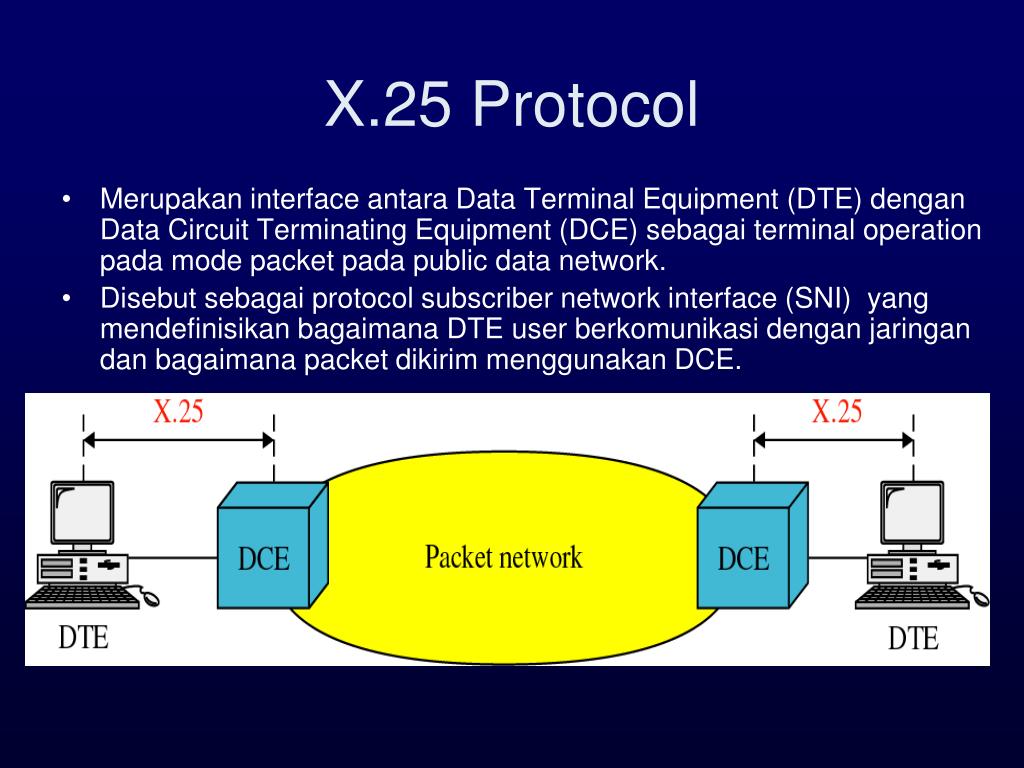 X.25 Protocol

• Merupakan interface antara Data Terminal Equipment (DTE) dengan Data Circuit Terminating Equipment (DCE) sebagai terminal operation pada mode packet pada public data network.

• Disebut sebagai protocol subscriber network interface (SNI) yang mendefinisikan bagaimana DTE user berkomunikasi dengan jaringan dan bagaimana packet dikirim menggunakan DCE.

X.25
X.25
DCE
Packet network
DCE
DTE
DTE